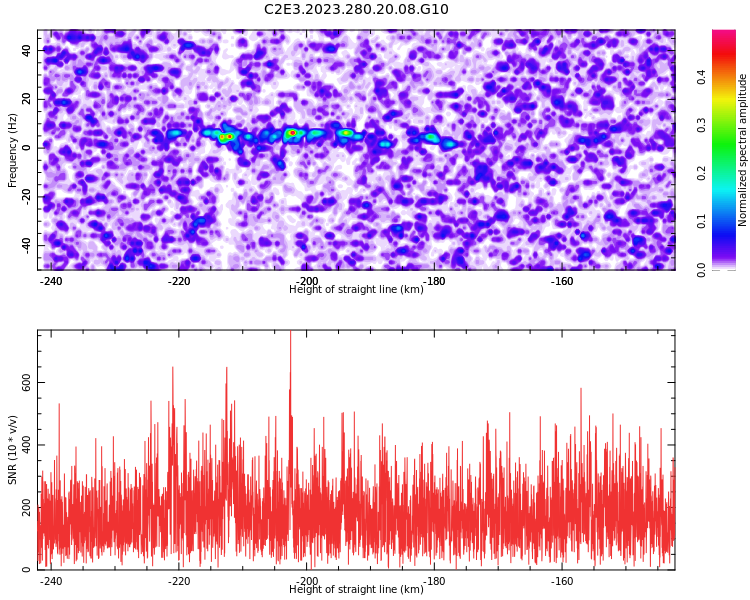 C2E3.2023.280.20.08.G10

Frequency (Hz)

40
20
0
-20
-40

-240 -220 -200 -180 -160

Height of straight line (km)

Normalized spectral amplitude

0.0 0.1 0.2 0.3 0.4

SNR (10 * v/v)

600
400
200
0

-240 -220 -200 -180 -160

Height of straight line (km)